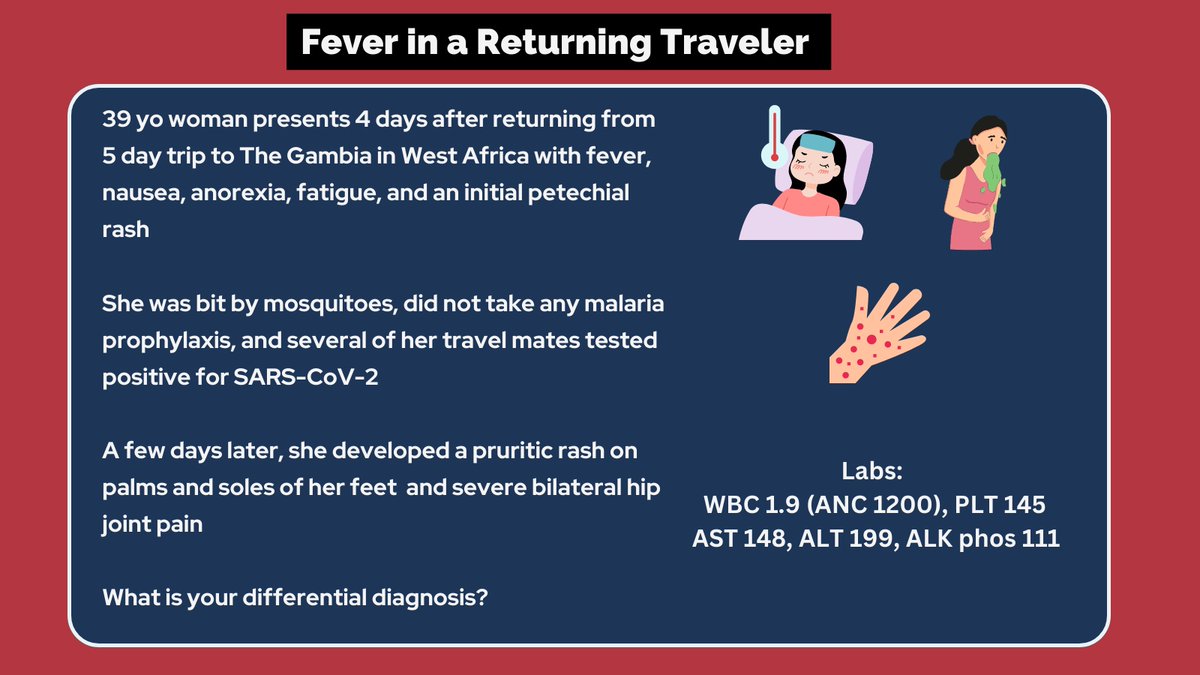 Fever in a Returning Traveler

39 yo woman presents 4 days after returning from 5 day trip to The Gambia in West Africa with fever, nausea, anorexia, fatigue, and an initial petechial rash

She was bit by mosquitoes, did not take any malaria prophylaxis, and several of her travel mates tested positive for SARS-CoV-2

A few days later, she developed a pruritic rash on palms and soles of her feet and severe bilateral hip joint pain

What is your differential diagnosis?

Labs:
WBC 1.9 (ANC 1200), PLT 145
AST 148, ALT 199, ALK phos 111